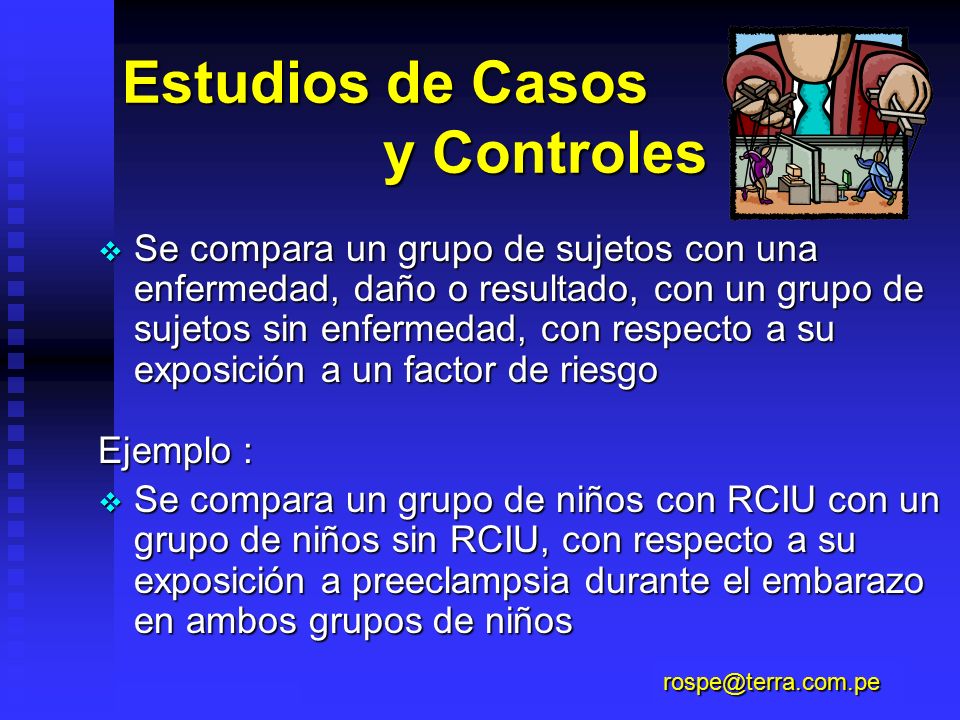 Estudios de Casos y Controles

❖ Se compara un grupo de sujetos con una enfermedad, daño o resultado, con un grupo de sujetos sin enfermedad, con respecto a su exposición a un factor de riesgo

Ejemplo :

❖ Se compara un grupo de niños con RCIU con un grupo de niños sin RCIU, con respecto a su exposición a preeclampsia durante el embarazo en ambos grupos de niños

rospe@terra.com.pe